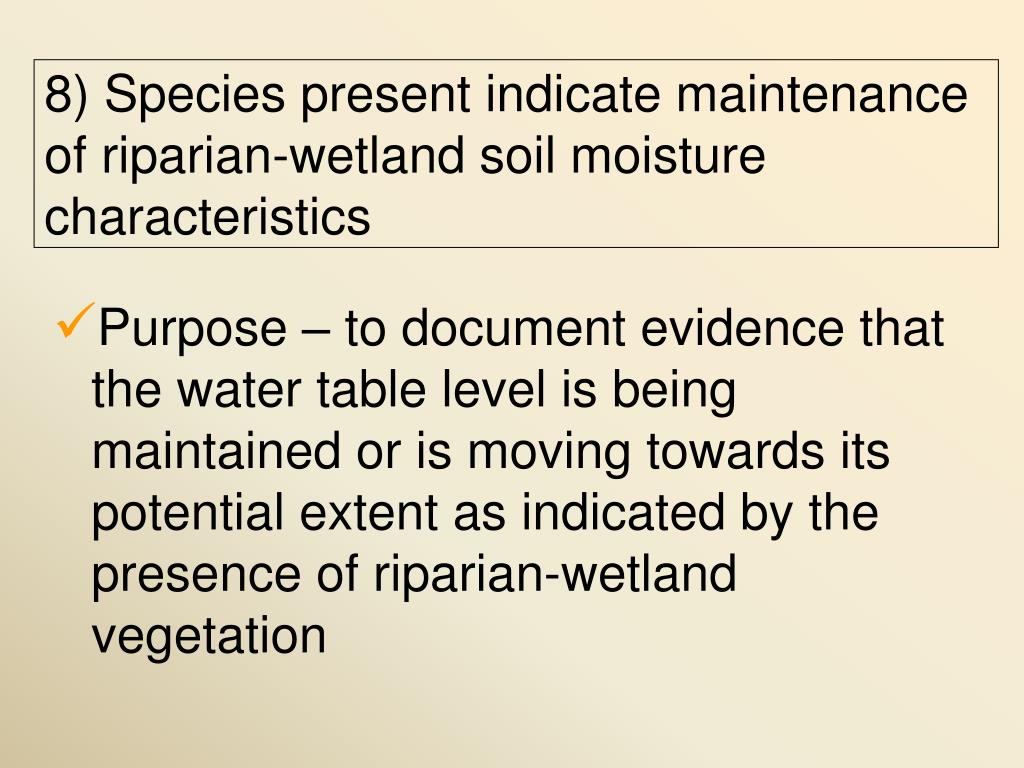 8) Species present indicate maintenance of riparian-wetland soil moisture characteristics

✓Purpose – to document evidence that the water table level is being maintained or is moving towards its potential extent as indicated by the presence of riparian-wetland vegetation